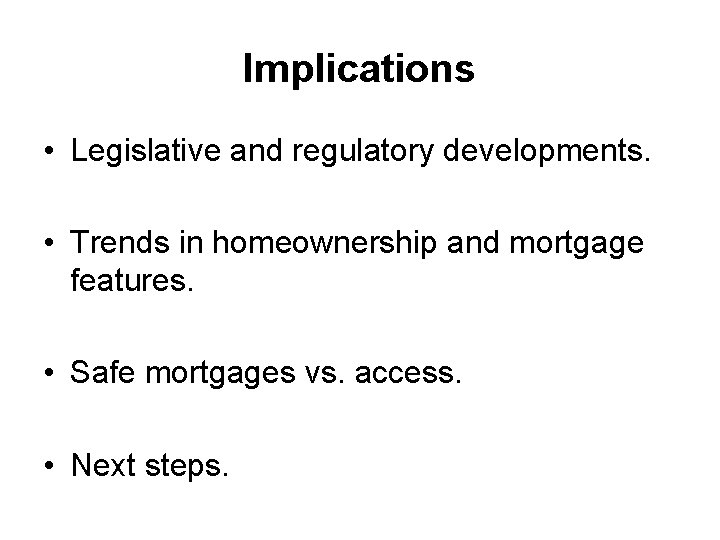 Implications

• Legislative and regulatory developments.

• Trends in homeownership and mortgage features.

• Safe mortgages vs. access.

• Next steps.